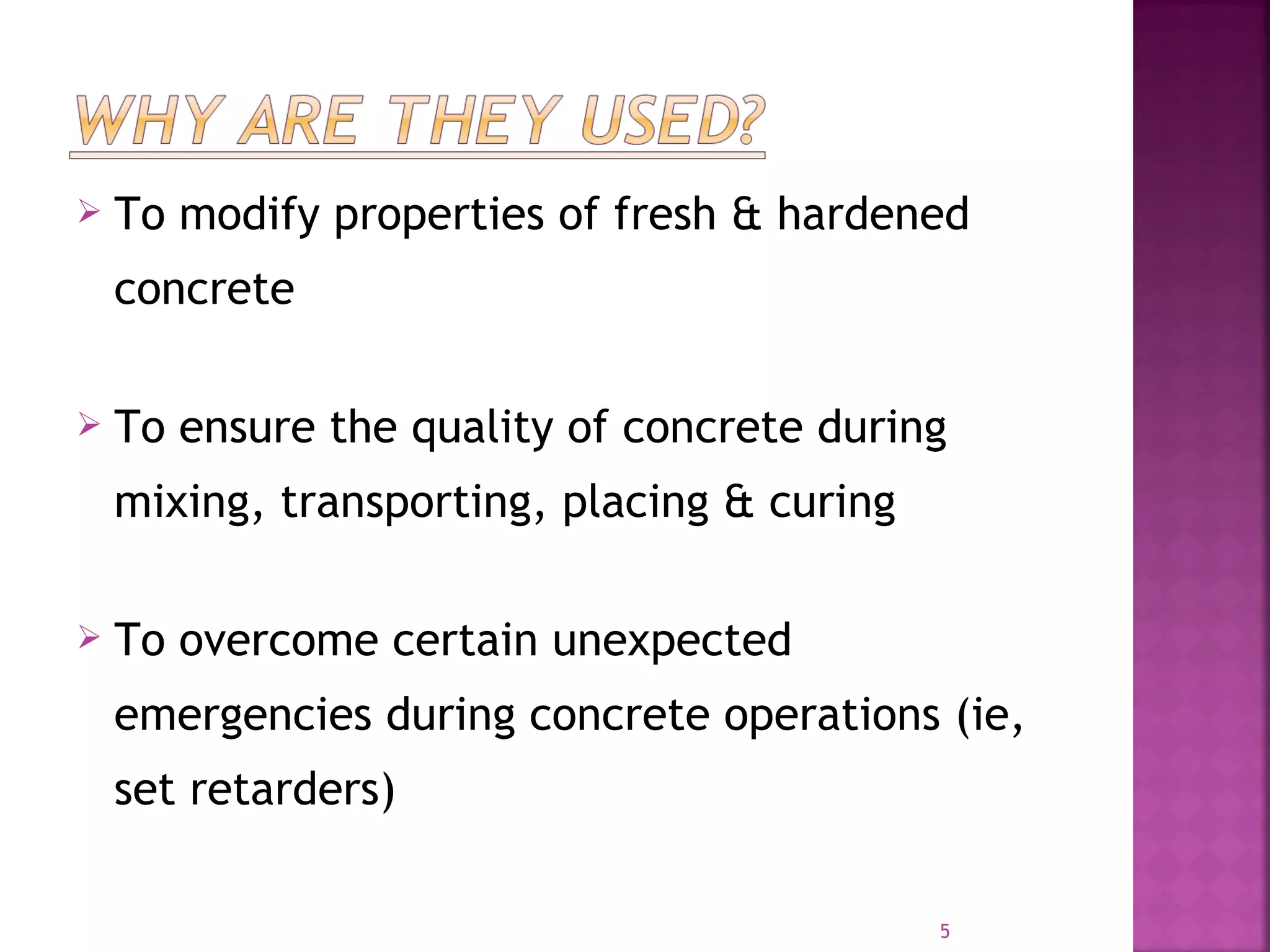 WHY ARE THEY USED?

➢ To modify properties of fresh & hardened concrete

➢ To ensure the quality of concrete during mixing, transporting, placing & curing

➢ To overcome certain unexpected emergencies during concrete operations (ie, set retarders)

5